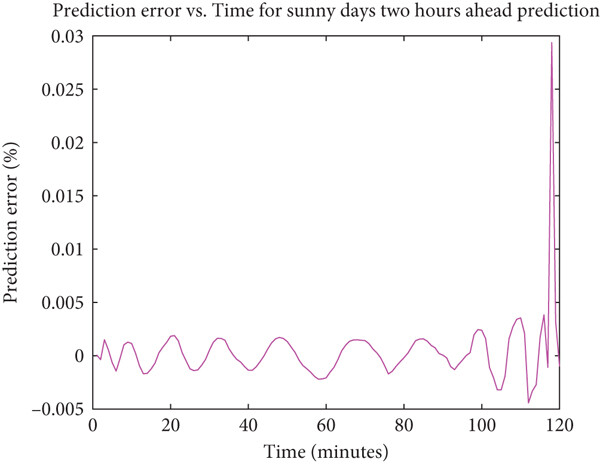 Prediction error vs. Time for sunny days two hours ahead prediction

Prediction error (%)

0.03
0.025
0.02
0.015
0.01
0.005
0
−0.005

0
20
40
60
80
100
120

Time (minutes)